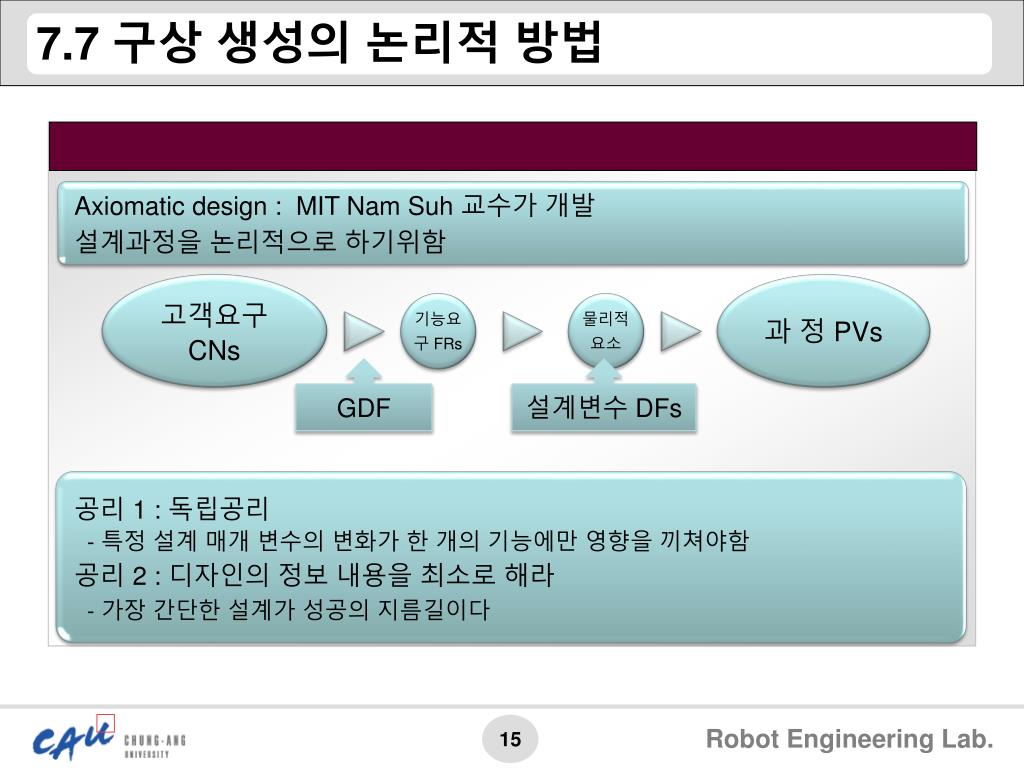 7.7 구상 생성의 논리적 방법

Axiomatic design : MIT Nam Suh 교수가 개발
설계과정을 논리적으로 하기위함

고객요구 CNs

기능요구 FRs

물리적 요소

과 정 PVs

GDF

설계변수 DFs

공리 1 : 독립공리
- 특정 설계 매개 변수의 변화가 한 개의 기능에만 영향을 끼쳐야함
공리 2 : 디자인의 정보 내용을 최소로 해라
- 가장 간단한 설계가 성공의 지름길이다

CAU CHUNG-ANG UNIVERSITY

15

Robot Engineering Lab.